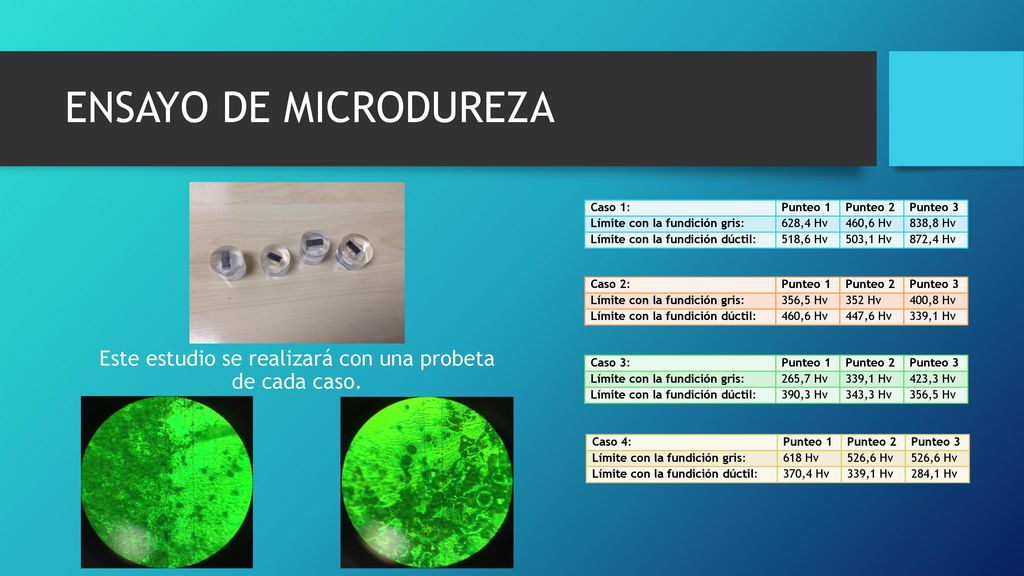 ENSAYO DE MICRODUREZA

Este estudio se realizará con una probeta de cada caso.

| Caso 1: | Punteo 1 | Punteo 2 | Punteo 3 |
|---|---|---|---|
| Límite con la fundición gris: | 628,4 Hv | 460,6 Hv | 838,8 Hv |
| Límite con la fundición dúctil: | 518,6 Hv | 503,1 Hv | 872,4 Hv |

| Caso 2: | Punteo 1 | Punteo 2 | Punteo 3 |
|---|---|---|---|
| Límite con la fundición gris: | 356,5 Hv | 352 Hv | 400,8 Hv |
| Límite con la fundición dúctil: | 460,6 Hv | 447,6 Hv | 339,1 Hv |

| Caso 3: | Punteo 1 | Punteo 2 | Punteo 3 |
|---|---|---|---|
| Límite con la fundición gris: | 265,7 Hv | 339,1 Hv | 423,3 Hv |
| Límite con la fundición dúctil: | 390,3 Hv | 343,3 Hv | 356,5 Hv |

| Caso 4: | Punteo 1 | Punteo 2 | Punteo 3 |
|---|---|---|---|
| Límite con la fundición gris: | 618 Hv | 526,6 Hv | 526,6 Hv |
| Límite con la fundición dúctil: | 370,4 Hv | 339,1 Hv | 284,1 Hv |